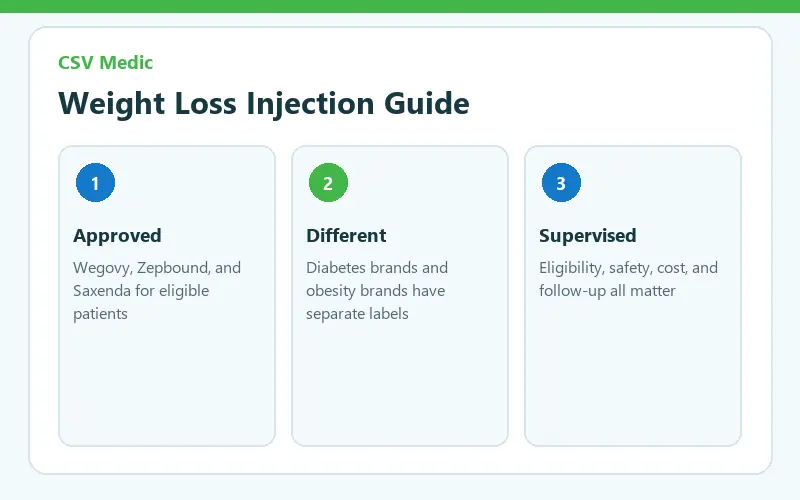 CSV Medic

Weight Loss Injection Guide

1

Approved

Wegovy, Zepbound, and Saxenda for eligible patients

2

Different

Diabetes brands and obesity brands have separate labels

3

Supervised

Eligibility, safety, cost, and follow-up all matter